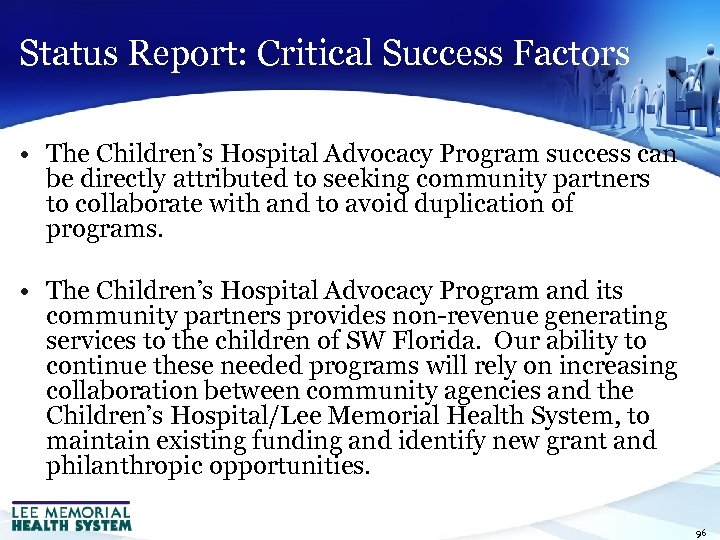 Status Report: Critical Success Factors

• The Children's Hospital Advocacy Program success can be directly attributed to seeking community partners to collaborate with and to avoid duplication of programs.

• The Children's Hospital Advocacy Program and its community partners provides non-revenue generating services to the children of SW Florida. Our ability to continue these needed programs will rely on increasing collaboration between community agencies and the Children's Hospital/Lee Memorial Health System, to maintain existing funding and identify new grant and philanthropic opportunities.

LEE MEMORIAL
HEALTH SYSTEM

96